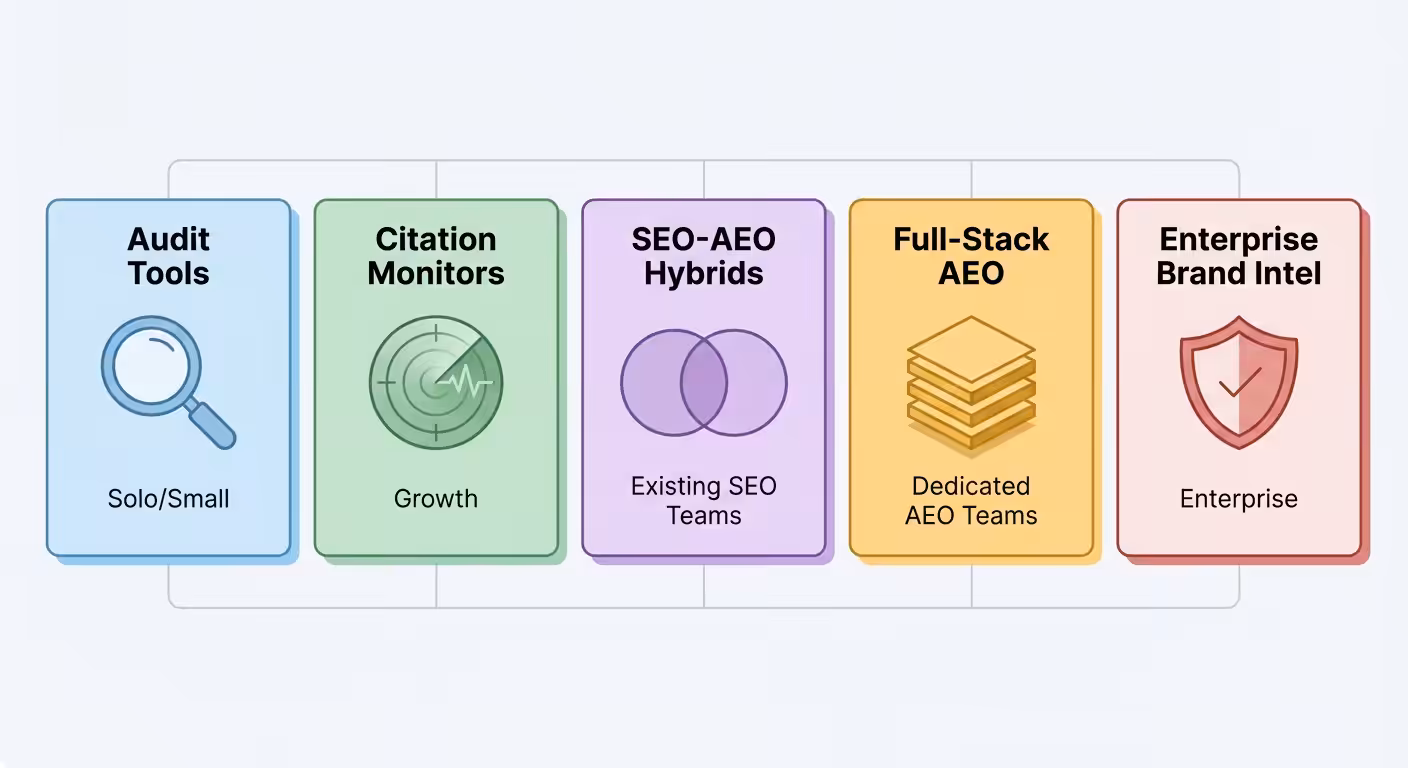 Audit Tools

Solo/Small

Citation Monitors

Growth

SEO-AEO Hybrids

Existing SEO Teams

Full-Stack AEO

Dedicated AEO Teams

Enterprise Brand Intel

Enterprise